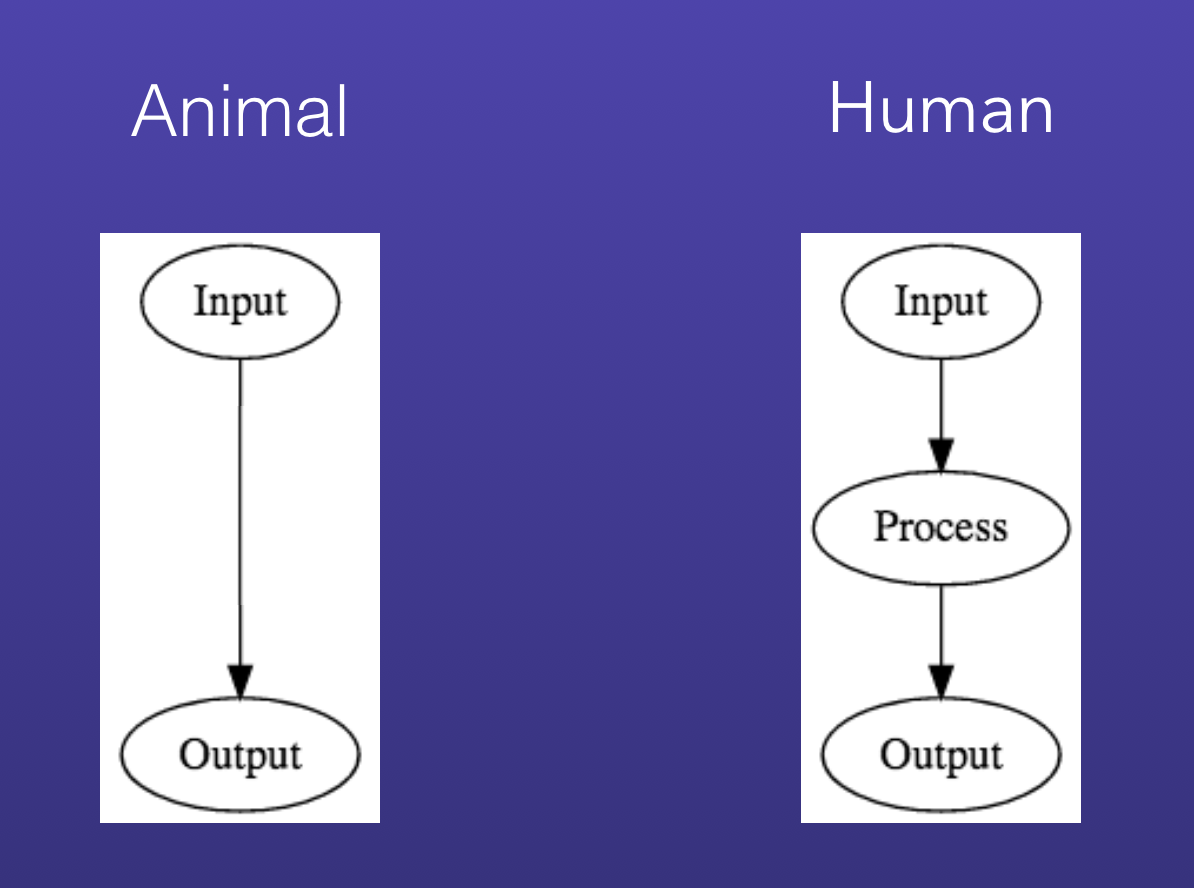 Animal

Input

Output

Human

Input

Process

Output